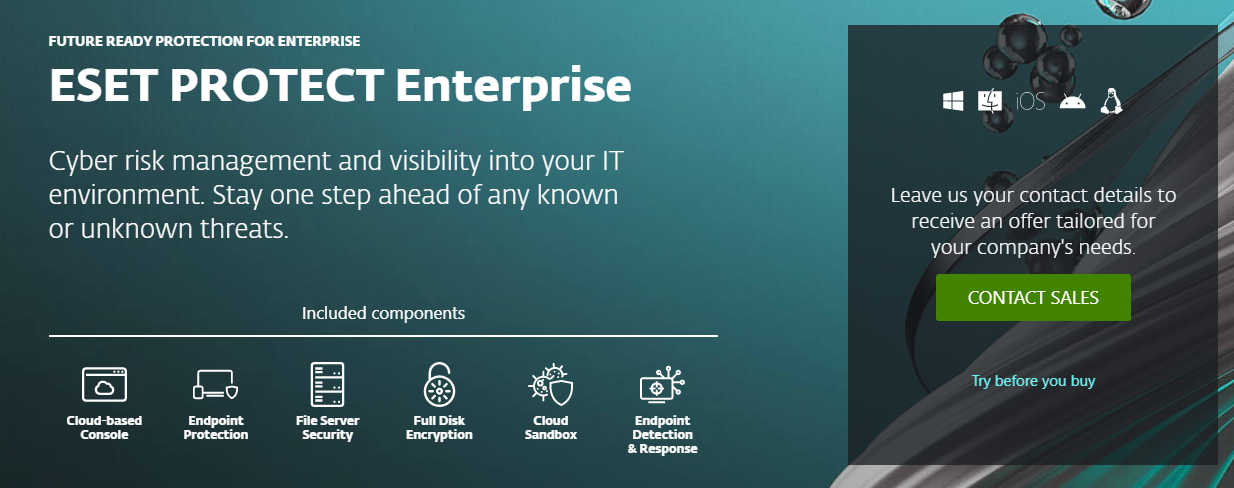 FUTURE READY PROTECTION FOR ENTERPRISE

ESET PROTECT Enterprise

Cyber risk management and visibility into your IT environment. Stay one step ahead of any known or unknown threats.

Included components

Cloud-based Console

Endpoint Protection

File Server Security

Full Disk Encryption

Cloud Sandbox

Endpoint Detection & Response

iOS

Leave us your contact details to receive an offer tailored for your company's needs.

CONTACT SALES

Try before you buy